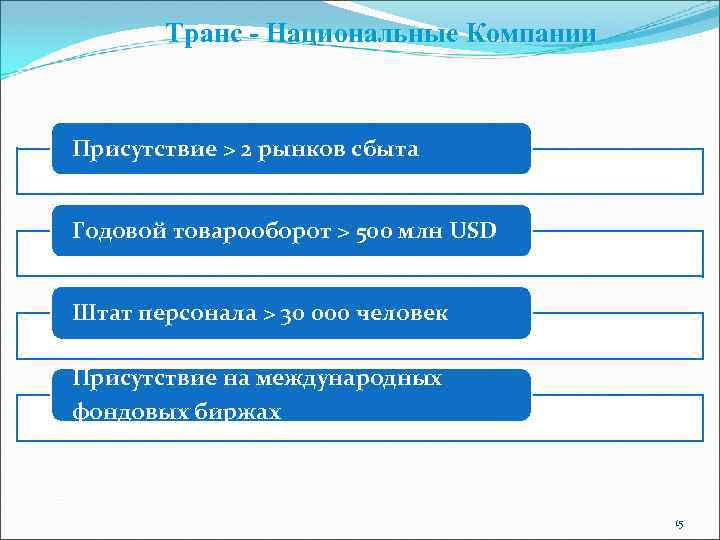 Транс - Национальные Компании

Присутствие > 2 рынков сбыта

Годовой товарооборот > 500 млн USD

Штат персонала > 30 000 человек

Присутствие на международных фондовых биржах

15